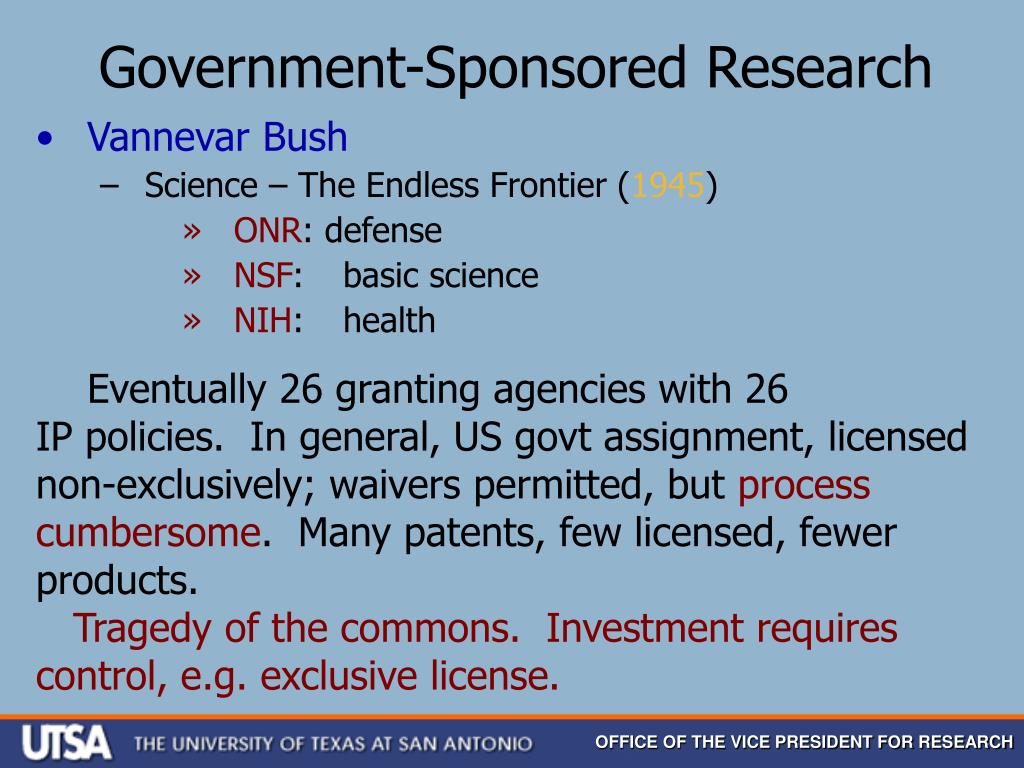 Government-Sponsored Research

• Vannevar Bush
– Science – The Endless Frontier (1945)
» ONR: defense
» NSF: basic science
» NIH: health

Eventually 26 granting agencies with 26 IP policies. In general, US govt assignment, licensed non-exclusively; waivers permitted, but process cumbersome. Many patents, few licensed, fewer products.

Tragedy of the commons. Investment requires control, e.g. exclusive license.

UTSA THE UNIVERSITY OF TEXAS AT SAN ANTONIO

OFFICE OF THE VICE PRESIDENT FOR RESEARCH